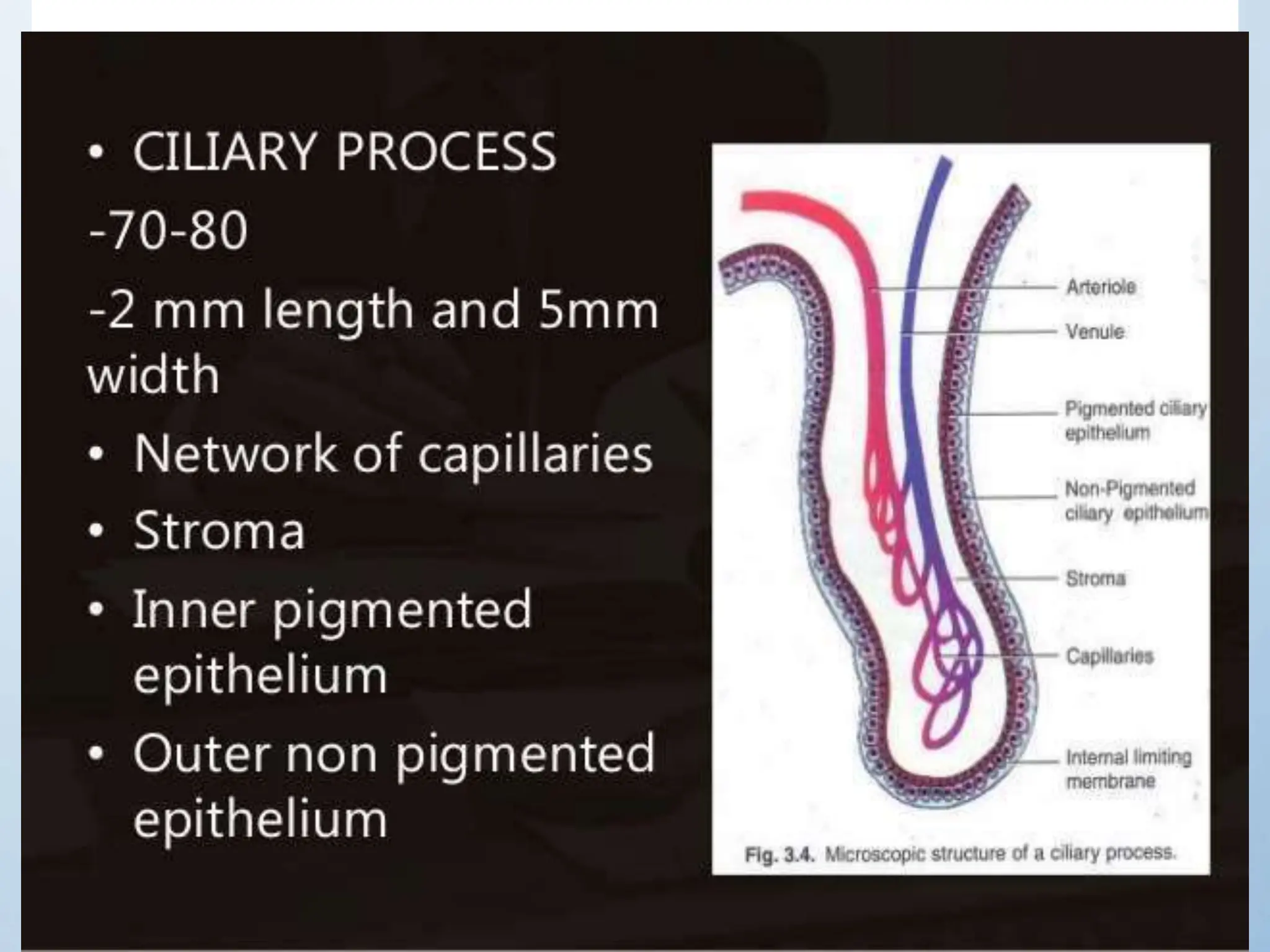 • CILIARY PROCESS
-70-80
-2 mm length and 5mm width
• Network of capillaries
• Stroma
• Inner pigmented epithelium
• Outer non pigmented epithelium

Arteriole
Venule
Pigmented ciliary epithelium
Non-Pigmented ciliary epithelium
Stroma
Capillaries
Internal limiting membrane

Fig. 3.4. Microscopic structure of a ciliary process.